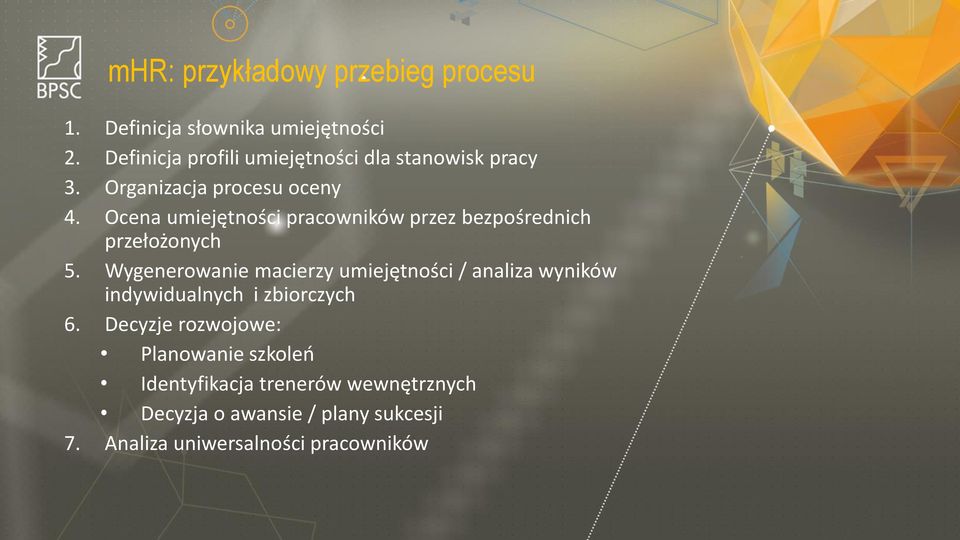 BPSC

mHR: przykładowy przebieg procesu

1. Definicja słownika umiejętności
2. Definicja profili umiejętności dla stanowisk pracy
3. Organizacja procesu oceny
4. Ocena umiejętności pracowników przez bezpośrednich przełożonych
5. Wygenerowanie macierzy umiejętności / analiza wyników indywidualnych i zbiorczych
6. Decyzje rozwojowe:
   • Planowanie szkoleń
   • Identyfikacja trenerów wewnętrznych
   • Decyzja o awansie / plany sukcesji
7. Analiza uniwersalności pracowników